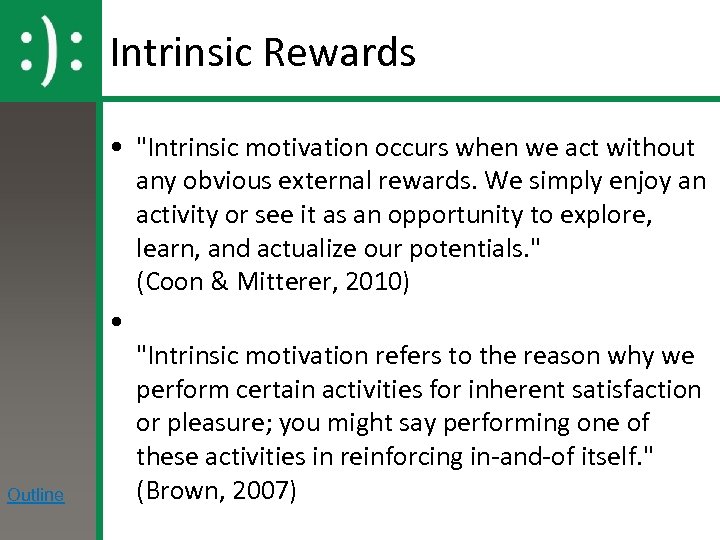 :):

Intrinsic Rewards

• "Intrinsic motivation occurs when we act without any obvious external rewards. We simply enjoy an activity or see it as an opportunity to explore, learn, and actualize our potentials." (Coon & Mitterer, 2010)

• "Intrinsic motivation refers to the reason why we perform certain activities for inherent satisfaction or pleasure; you might say performing one of these activities in reinforcing in-and-of itself." (Brown, 2007)

Outline